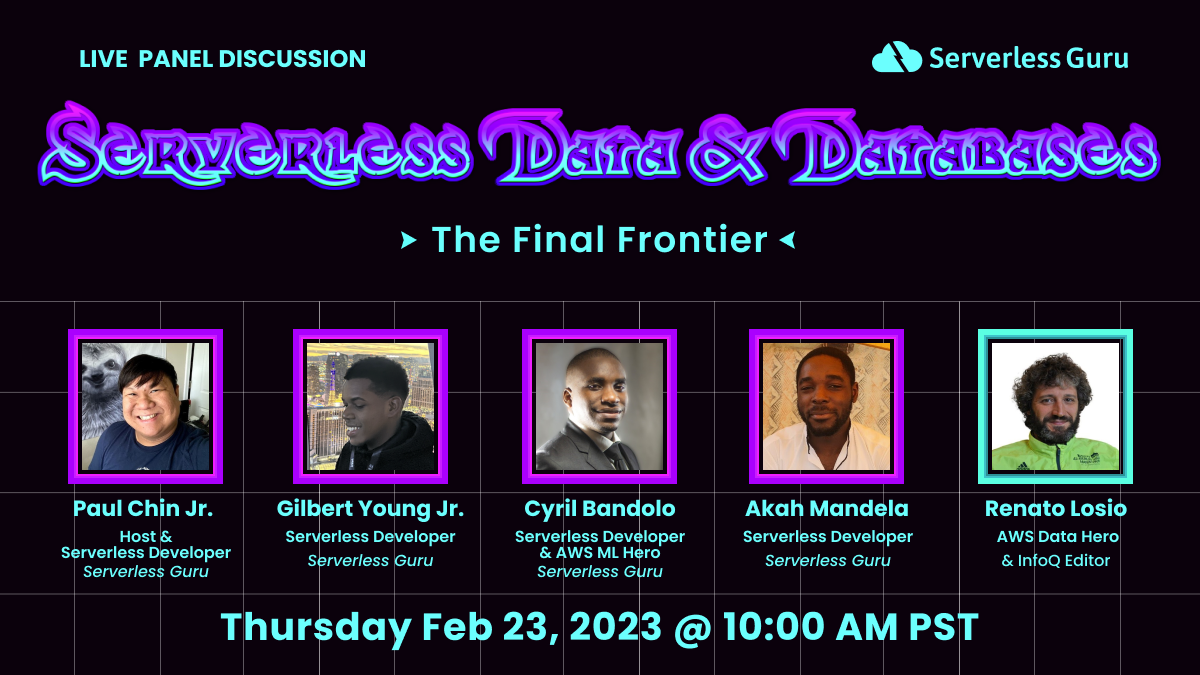 LIVE PANEL DISCUSSION

Serverless Guru

Serverless Data & Databases

The Final Frontier

Paul Chin Jr.
Host &
Serverless Developer
Serverless Guru

Gilbert Young Jr.
Serverless Developer
Serverless Guru

Cyril Bandolo
Serverless Developer
& AWS ML Hero
Serverless Guru

Akah Mandela
Serverless Developer
Serverless Guru

Renato Losio
AWS Data Hero
& InfoQ Editor

Thursday Feb 23, 2023 @ 10:00 AM PST